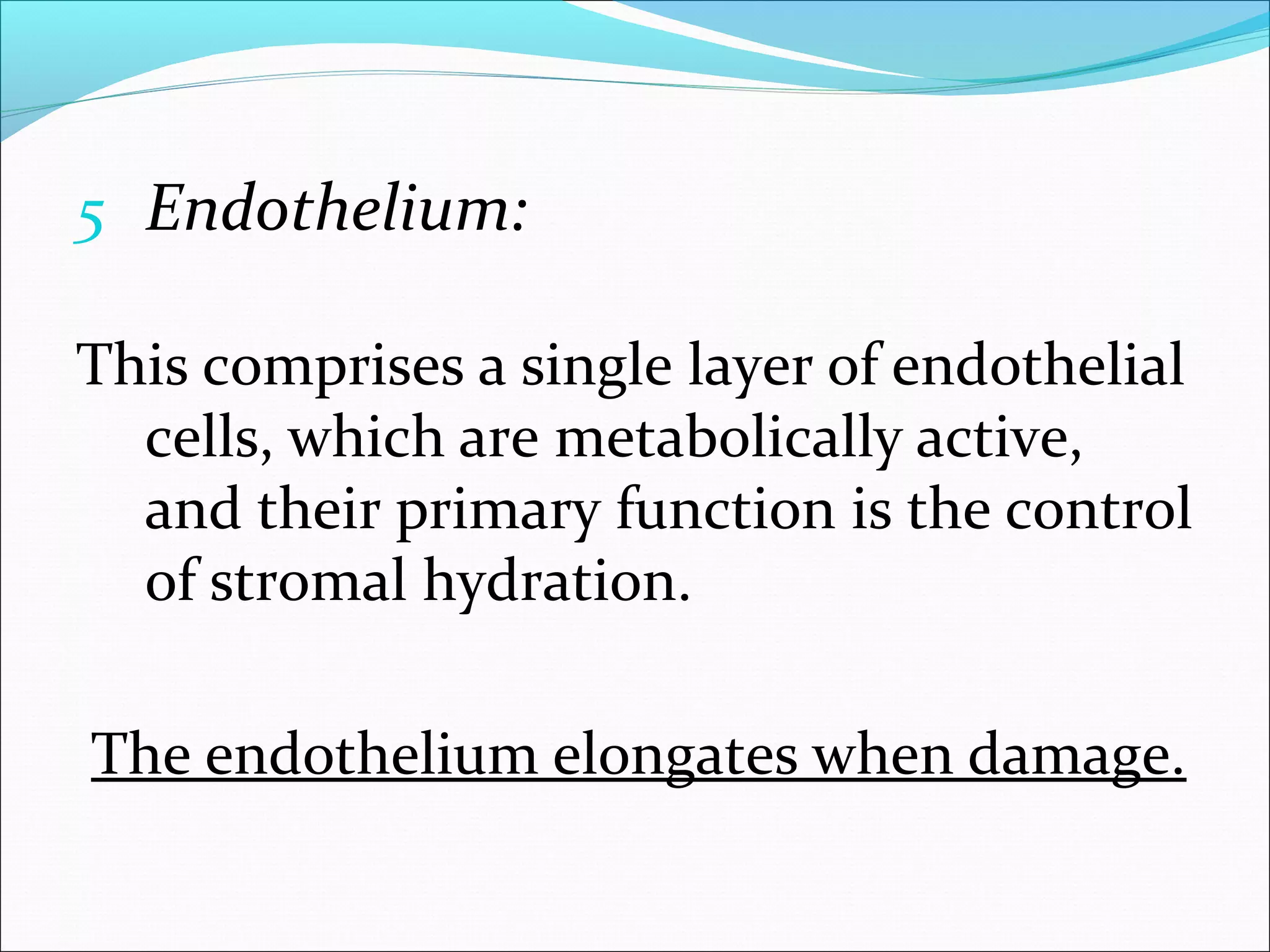 5 Endothelium:

This comprises a single layer of endothelial cells, which are metabolically active, and their primary function is the control of stromal hydration.

The endothelium elongates when damage.